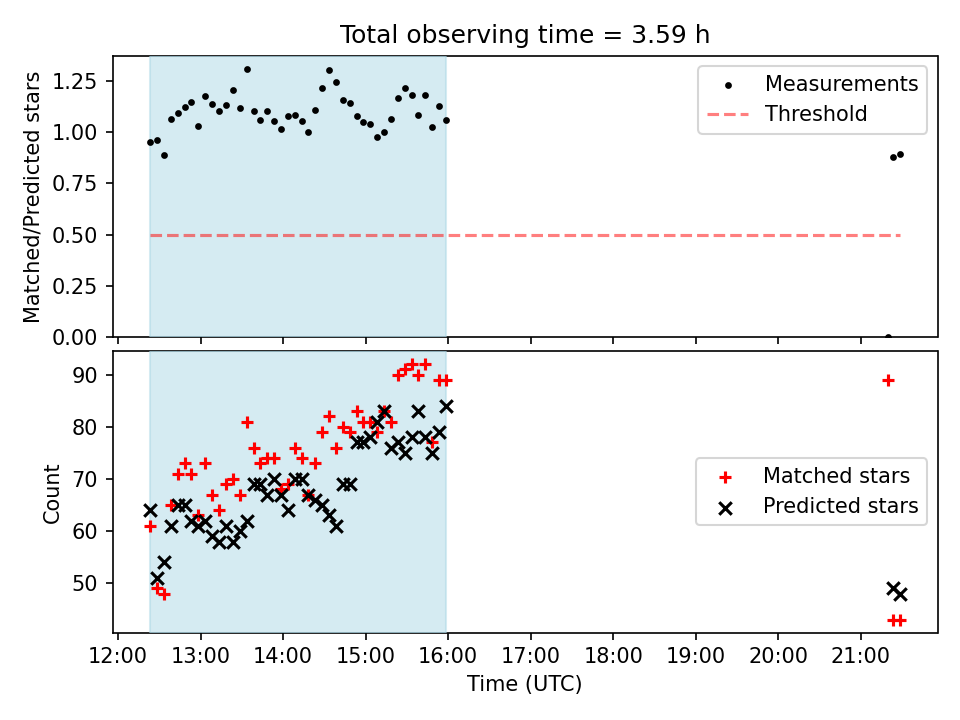 Total observing time = 3.59 h

Matched/Predicted stars

1.25
1.00
0.75
0.50
0.25
0.00

Measurements
Threshold

Count

90
80
70
60
50

Matched stars
Predicted stars

12:00 13:00 14:00 15:00 16:00 17:00 18:00 19:00 20:00 21:00

Time (UTC)